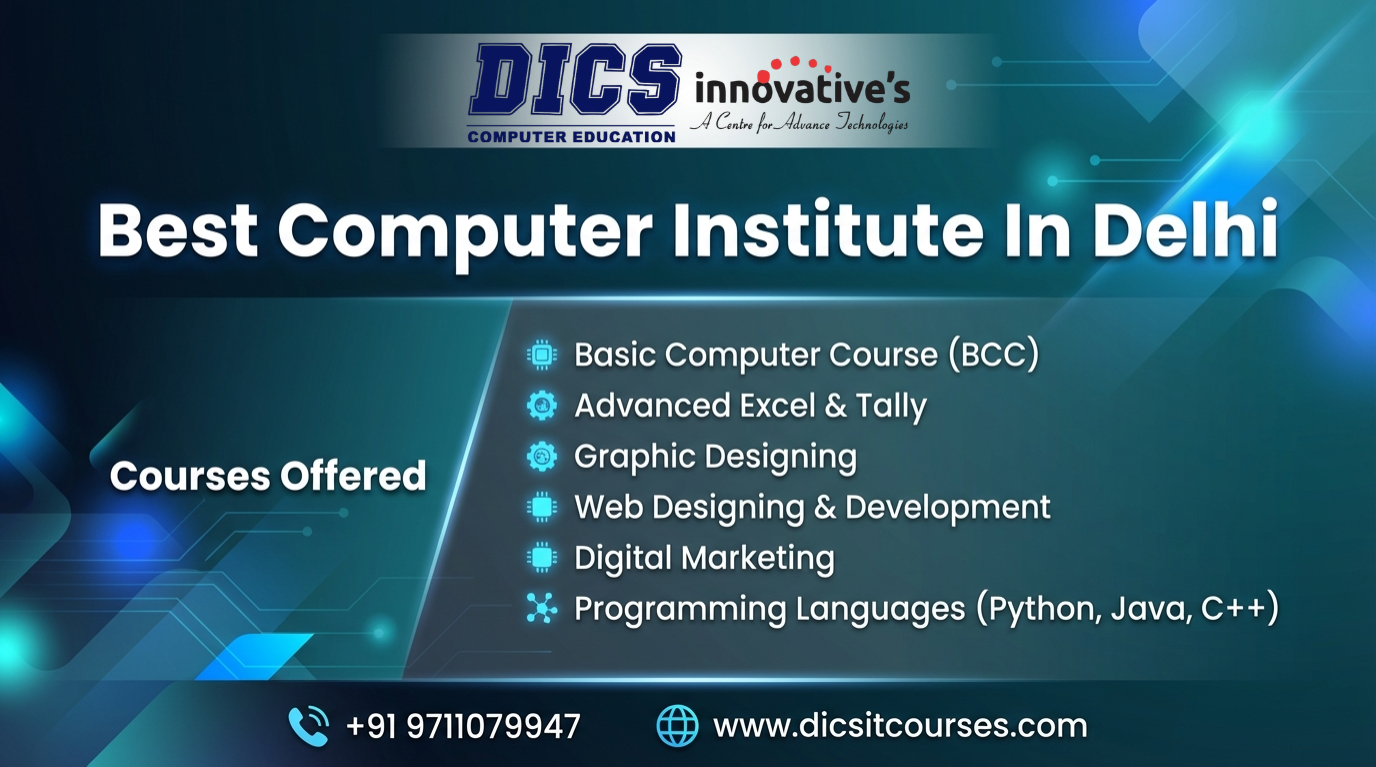 DICS
COMPUTER EDUCATION
innovative's
A Centre for Advance Technologies

Best Computer Institute In Delhi

Courses Offered

Basic Computer Course (BCC)
Advanced Excel & Tally
Graphic Designing
Web Designing & Development
Digital Marketing
Programming Languages (Python, Java, C++)

+91 9711079947
www.dicsitcourses.com